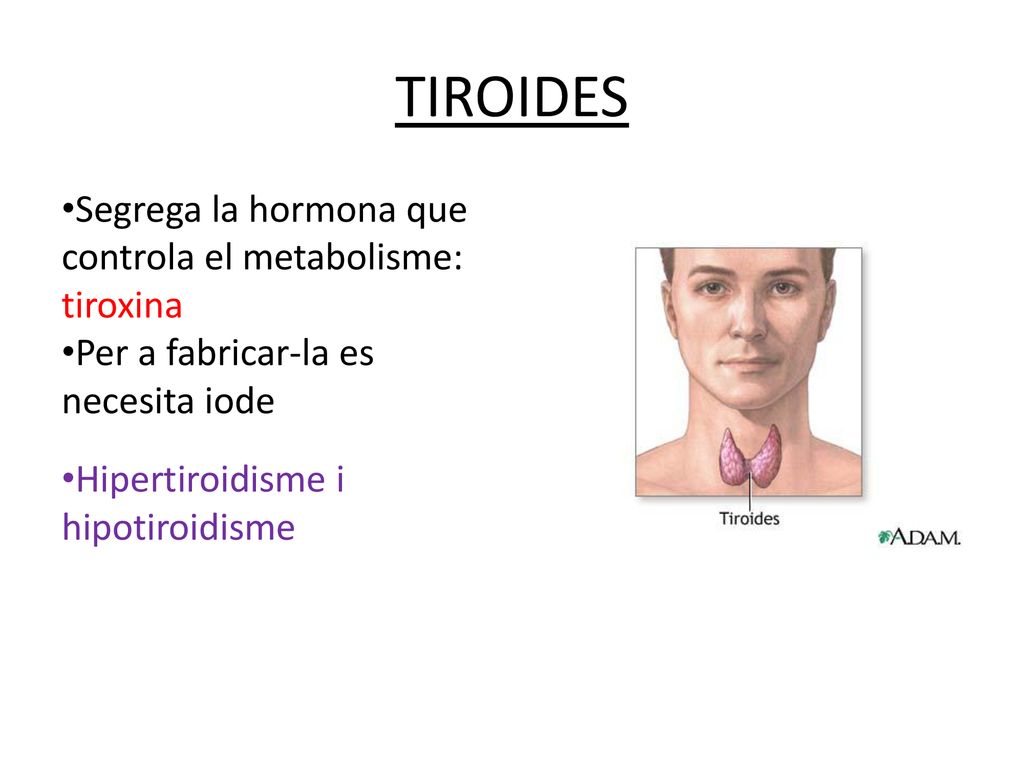 TIROIDES

•Segrega la hormona que controla el metabolisme: tiroxina
•Per a fabricar-la es necesita iode

•Hipertiroidisme i hipotiroidisme

Tiroides

A.D.A.M.